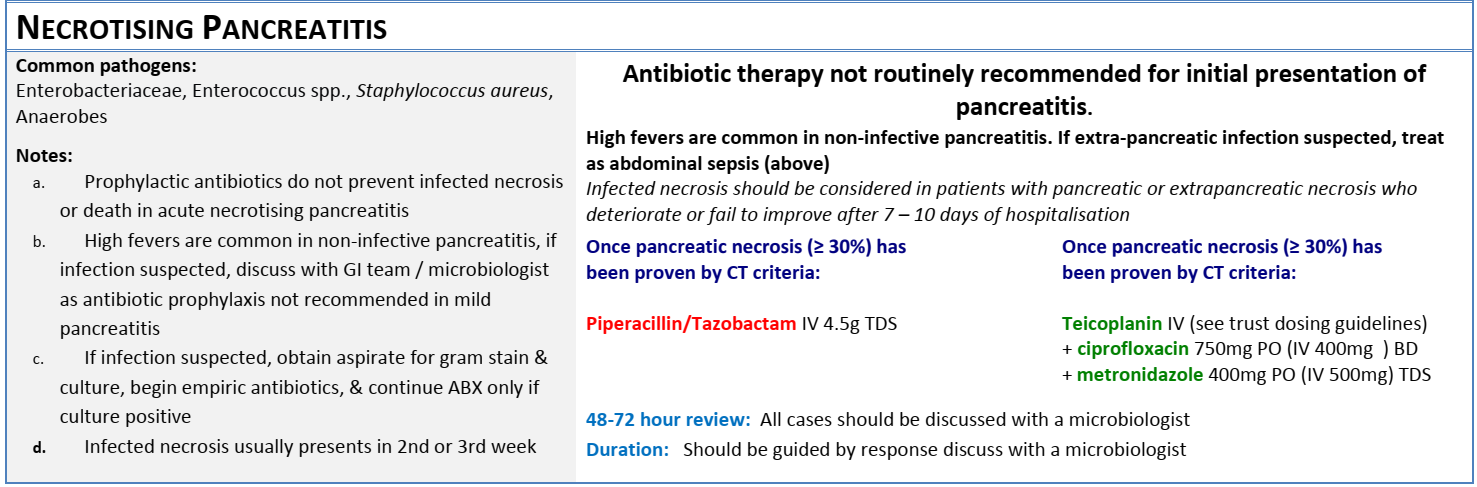 NECROTISING PANCREATITIS

Common pathogens:
Enterobacteriaceae, Enterococcus spp., Staphylococcus aureus, Anaerobes

Notes:
a. Prophylactic antibiotics do not prevent infected necrosis or death in acute necrotising pancreatitis
b. High fevers are common in non-infective pancreatitis, if infection suspected, discuss with GI team / microbiologist as antibiotic prophylaxis not recommended in mild pancreatitis
c. If infection suspected, obtain aspirate for gram stain & culture, begin empiric antibiotics, & continue ABX only if culture positive
d. Infected necrosis usually presents in 2nd or 3rd week

Antibiotic therapy not routinely recommended for initial presentation of pancreatitis.

High fevers are common in non-infective pancreatitis. If extra-pancreatic infection suspected, treat as abdominal sepsis (above)
Infected necrosis should be considered in patients with pancreatic or extrapancreatic necrosis who deteriorate or fail to improve after 7 – 10 days of hospitalisation

Once pancreatic necrosis (≥ 30%) has been proven by CT criteria:

Piperacillin/Tazobactam IV 4.5g TDS

Once pancreatic necrosis (≥ 30%) has been proven by CT criteria:

Teicoplanin IV (see trust dosing guidelines)
+ ciprofloxacin 750mg PO (IV 400mg ) BD
+ metronidazole 400mg PO (IV 500mg) TDS

48-72 hour review: All cases should be discussed with a microbiologist
Duration: Should be guided by response discuss with a microbiologist